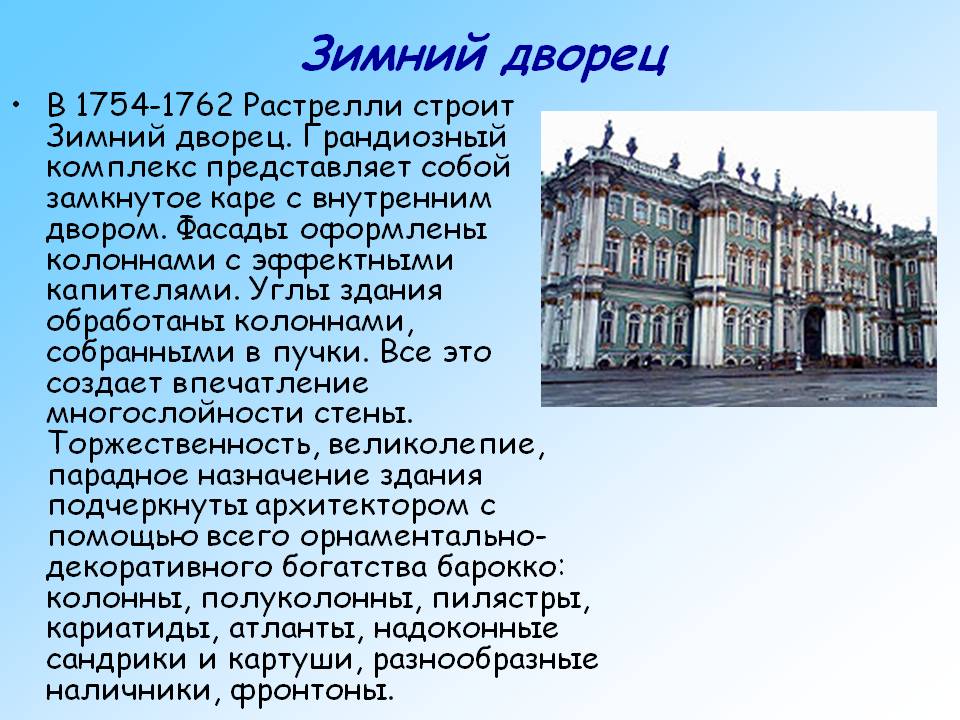 Зимний дворец

• В 1754-1762 Растрелли строит Зимний дворец. Грандиозный комплекс представляет собой замкнутое каре с внутренним двором. Фасады оформлены колоннами с эффектными капителями. Углы здания обработаны колоннами, собранными в пучки. Все это создает впечатление многослойности стены. Торжественность, великолепие, парадное назначение здания подчеркнуты архитектором с помощью всего орнаментально-декоративного богатства барокко: колонны, полуколонны, пилястры, кариатиды, атланты, надоконные сандрики и картуши, разнообразные наличники, фронтоны.